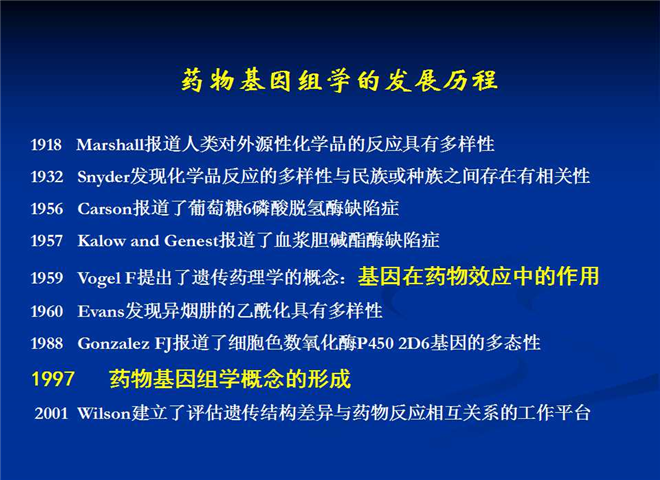 药物基因组学的发展历程

1918 Marshall报道人类对外源性化学品的反应具有多样性

1932 Snyder发现化学品反应的多样性与民族或种族之间存在有相关性

1956 Carson报道了葡萄糖6磷酸脱氢酶缺陷症

1957 Kalow and Genest报道了血浆胆碱酯酶缺陷症

1959 Vogel F提出了遗传药理学的概念：基因在药物效应中的作用

1960 Evans发现异烟肼的乙酰化具有多样性

1988 Gonzalez FJ报道了细胞色数氧化酶P450 2D6基因的多态性

1997 药物基因组学概念的形成

2001 Wilson建立了评估遗传结构差异与药物反应相互关系的工作平台